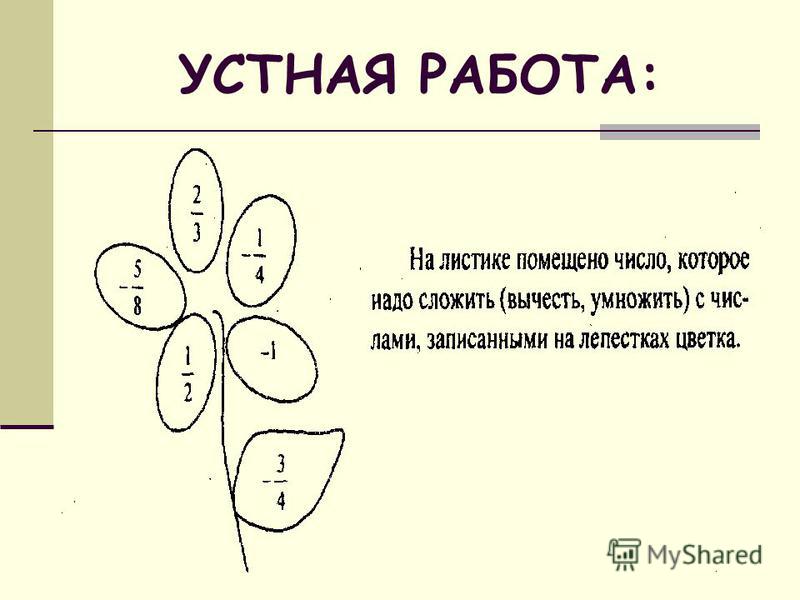 УСТНАЯ РАБОТА:

$\frac{2}{3}$

$-\frac{1}{4}$

$-\frac{5}{8}$

$\frac{1}{2}$

$-1$

$-\frac{3}{4}$

На листике помещено число, которое надо сложить (вычесть, умножить) с числами, записанными на лепестках цветка.

MyShared